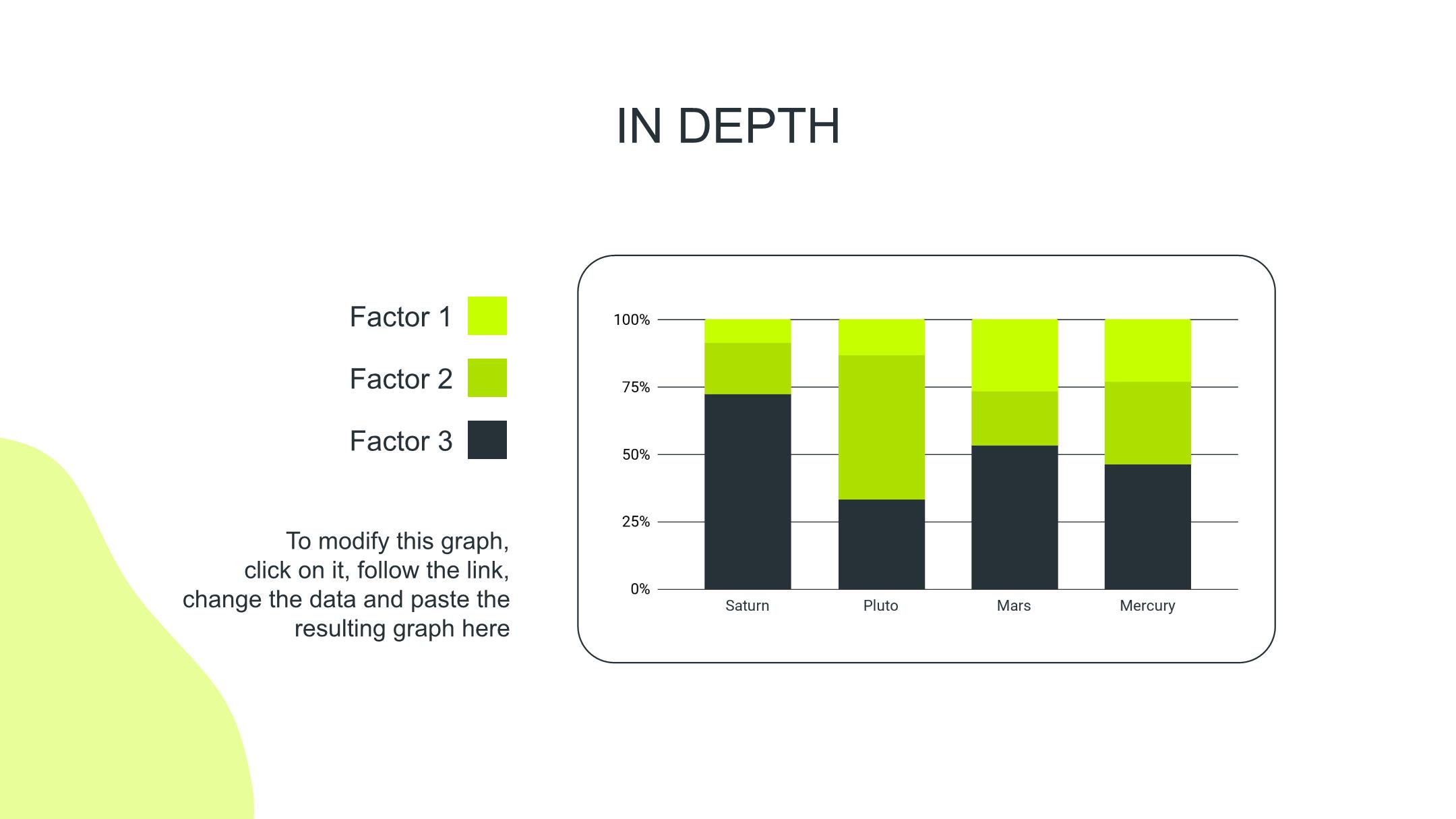 IN DEPTH

Factor 1

Factor 2

Factor 3

To modify this graph, click on it, follow the link, change the data and paste the resulting graph here

100%
75%
50%
25%
0%

Saturn
Pluto
Mars
Mercury